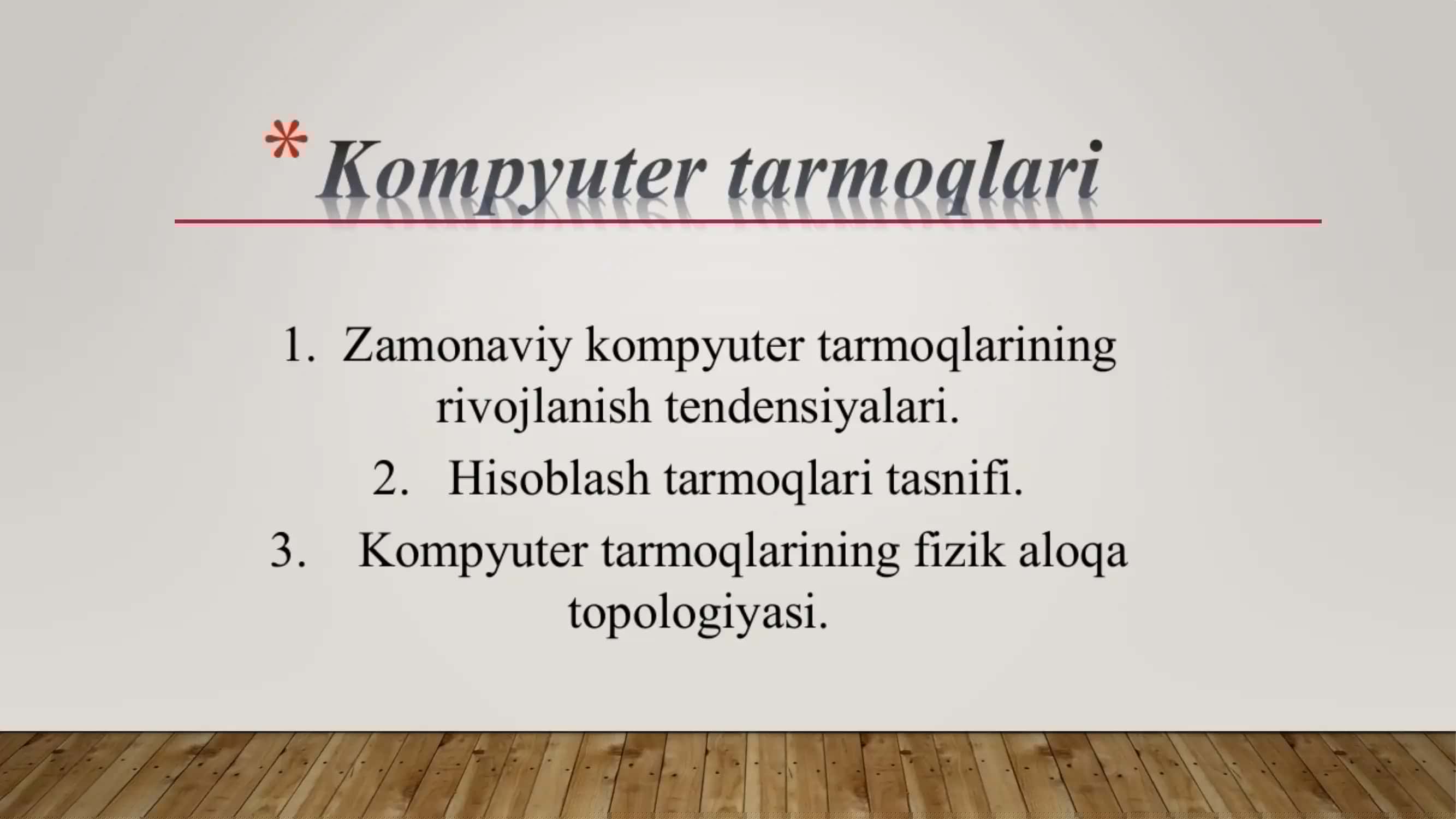 *Kompyuter tarmoqlari

1. Zamonaviy kompyuter tarmoqlarining rivojlanish tendensiyalari.
2. Hisoblash tarmoqlari tasnifi.
3. Kompyuter tarmoqlarining fizik aloqa topologiyasi.